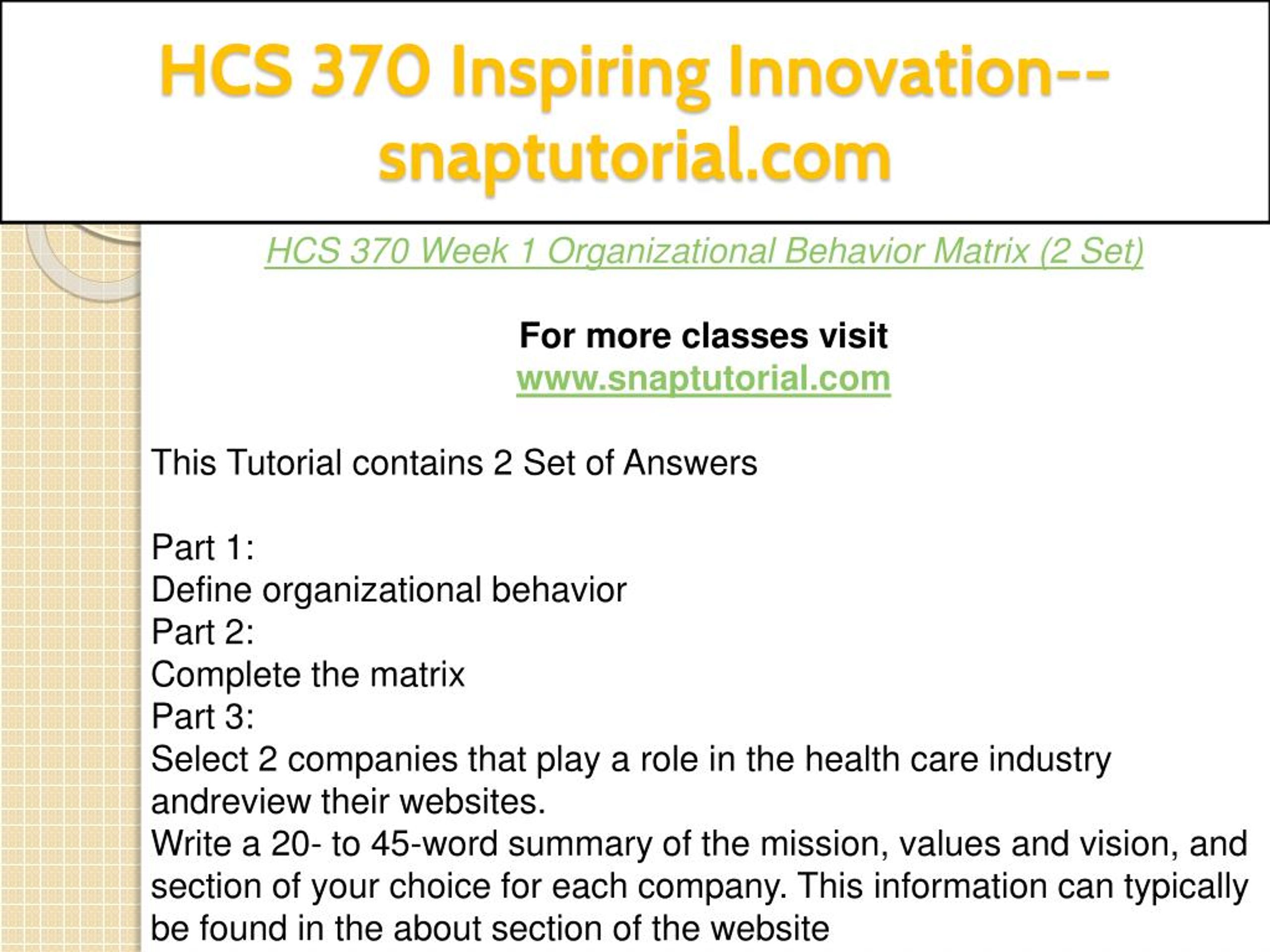 HCS 370 Inspiring Innovation--snaptutorial.com

HCS 370 Week 1 Organizational Behavior Matrix (2 Set)

For more classes visit
www.snaptutorial.com

This Tutorial contains 2 Set of Answers

Part 1:
Define organizational behavior
Part 2:
Complete the matrix
Part 3:
Select 2 companies that play a role in the health care industry andreview their websites.
Write a 20- to 45-word summary of the mission, values and vision, and section of your choice for each company. This information can typically be found in the about section of the website